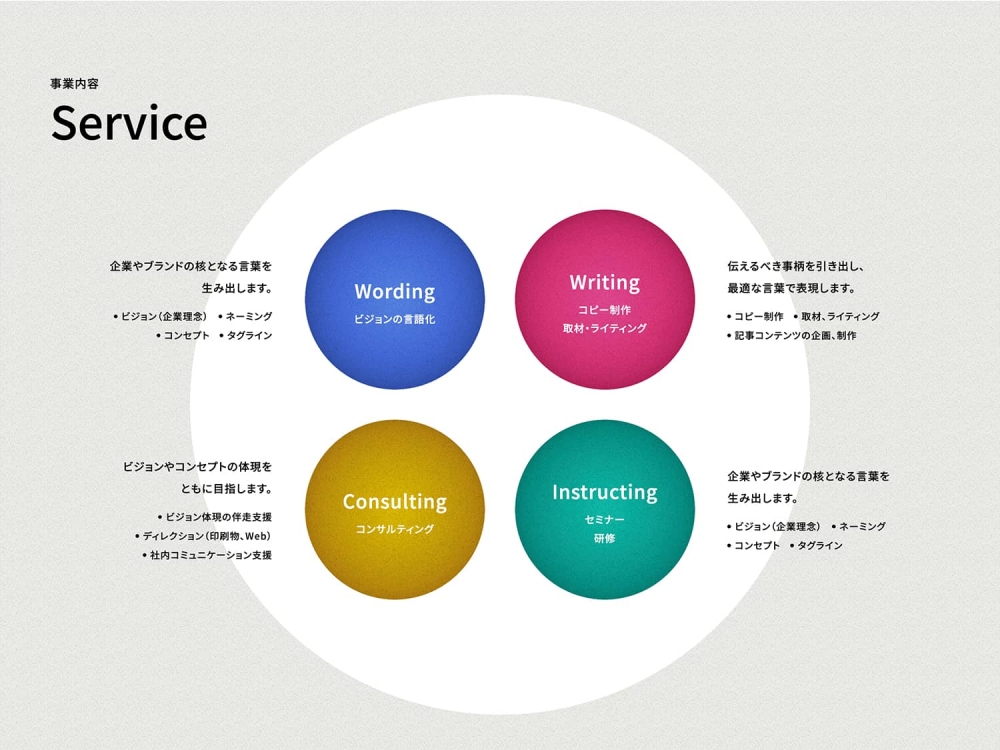 事業内容
Service

企業やブランドの核となる言葉を生み出します。
• ビジョン（企業理念） • ネーミング
• コンセプト • タグライン

Wording
ビジョンの言語化

Writing
コピー制作
取材・ライティング

伝えるべき事柄を引き出し、最適な言葉で表現します。
• コピー制作 • 取材、ライティング
• 記事コンテンツの企画、制作

ビジョンやコンセプトの体現をともに目指します。
• ビジョン体現の伴走支援
• ディレクション（印刷物、Web）
• 社内コミュニケーション支援

Consulting
コンサルティング

Instructing
セミナー
研修

企業やブランドの核となる言葉を生み出します。
• ビジョン（企業理念） • ネーミング
• コンセプト • タグライン